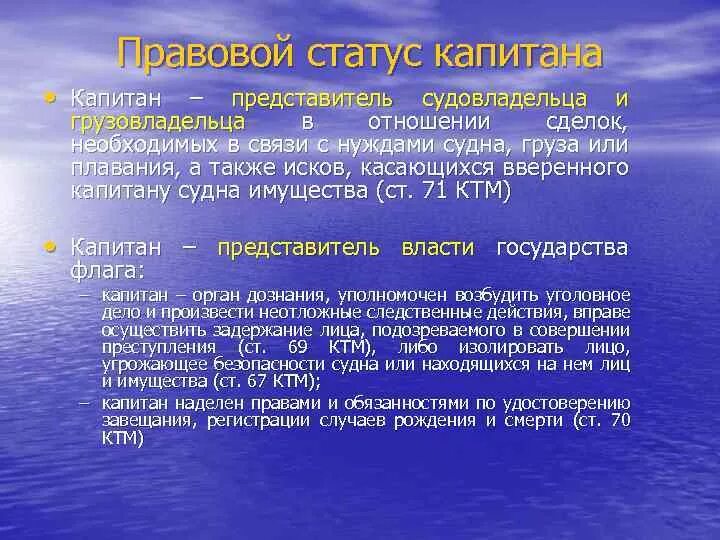 Правовой статус капитана

• Капитан – представитель судовладельца и грузовладельца в отношении сделок, необходимых в связи с нуждами судна, груза или плавания, а также исков, касающихся вверенного капитану судна имущества (ст. 71 КТМ)

• Капитан – представитель власти государства флага:

– капитан – орган дознания, уполномочен возбудить уголовное дело и произвести неотложные следственные действия, вправе осуществить задержание лица, подозреваемого в совершении преступления (ст. 69 КТМ), либо изолировать лицо, угрожающее безопасности судна или находящихся на нем лиц и имущества (ст. 67 КТМ);

– капитан наделен правами и обязанностями по удостоверению завещания, регистрации случаев рождения и смерти (ст. 70 КТМ)